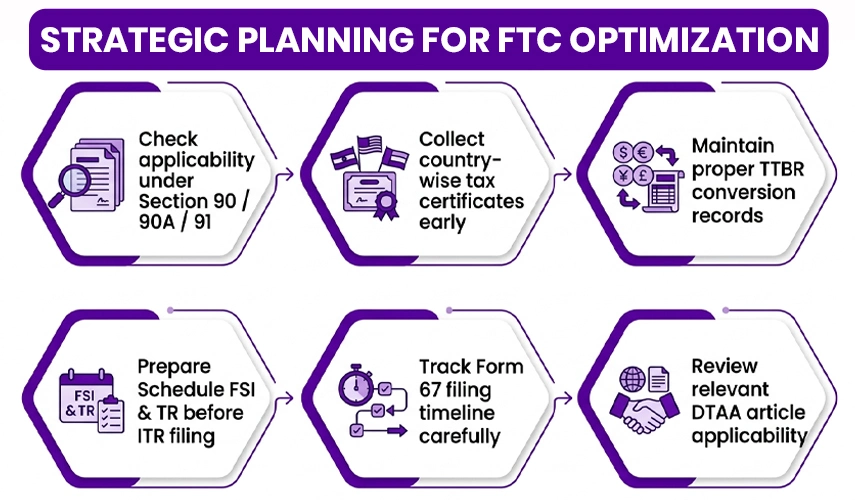 STRATEGIC PLANNING FOR FTC OPTIMIZATION

Check applicability under Section 90 / 90A / 91

Collect country-wise tax certificates early

$ € ¥ £

Maintain proper TTBR conversion records

FSI & TR

Prepare Schedule FSI & TR before ITR filing

Track Form 67 filing timeline carefully

Review relevant DTAA article applicability